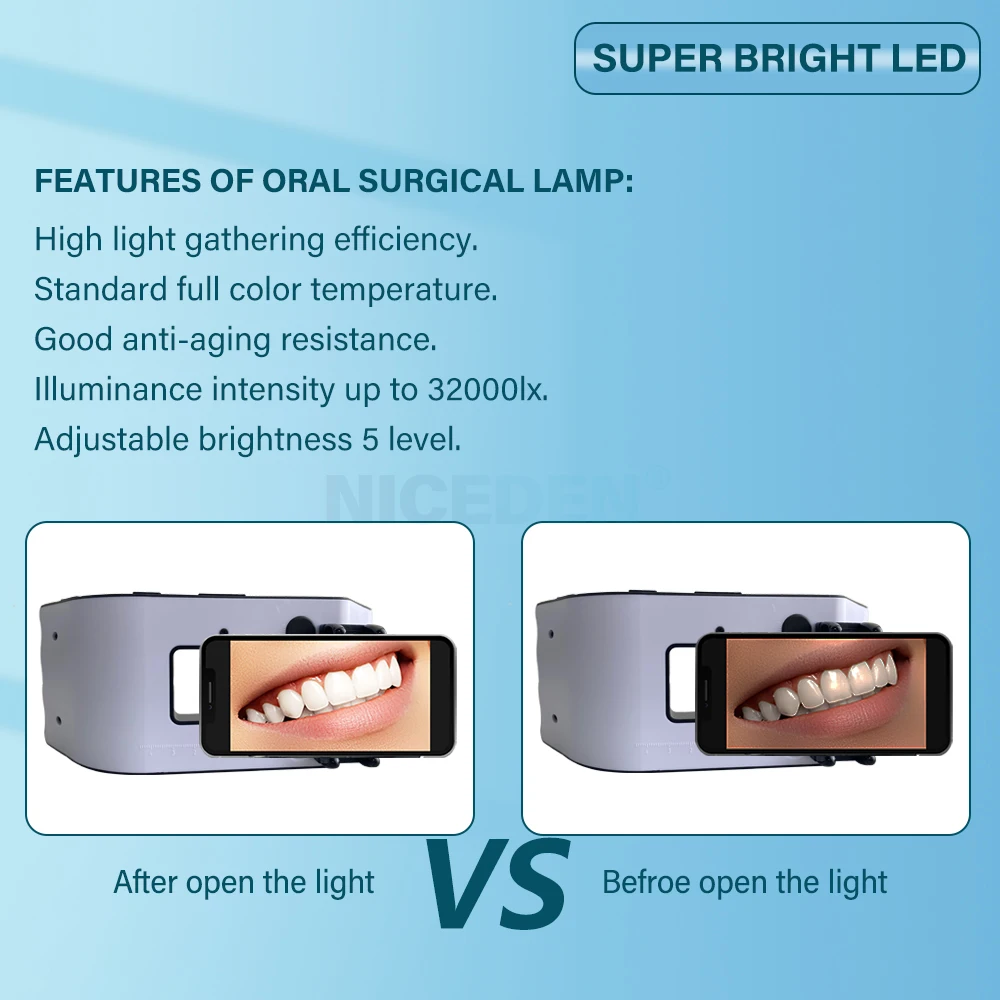 SUPER BRIGHT LED

FEATURES OF ORAL SURGICAL LAMP:
High light gathering efficiency.
Standard full color temperature.
Good anti-aging resistance.
Illuminance intensity up to 32000lx.
Adjustable brightness 5 level.

NICEDEN®

After open the light

VS

Befroe open the light